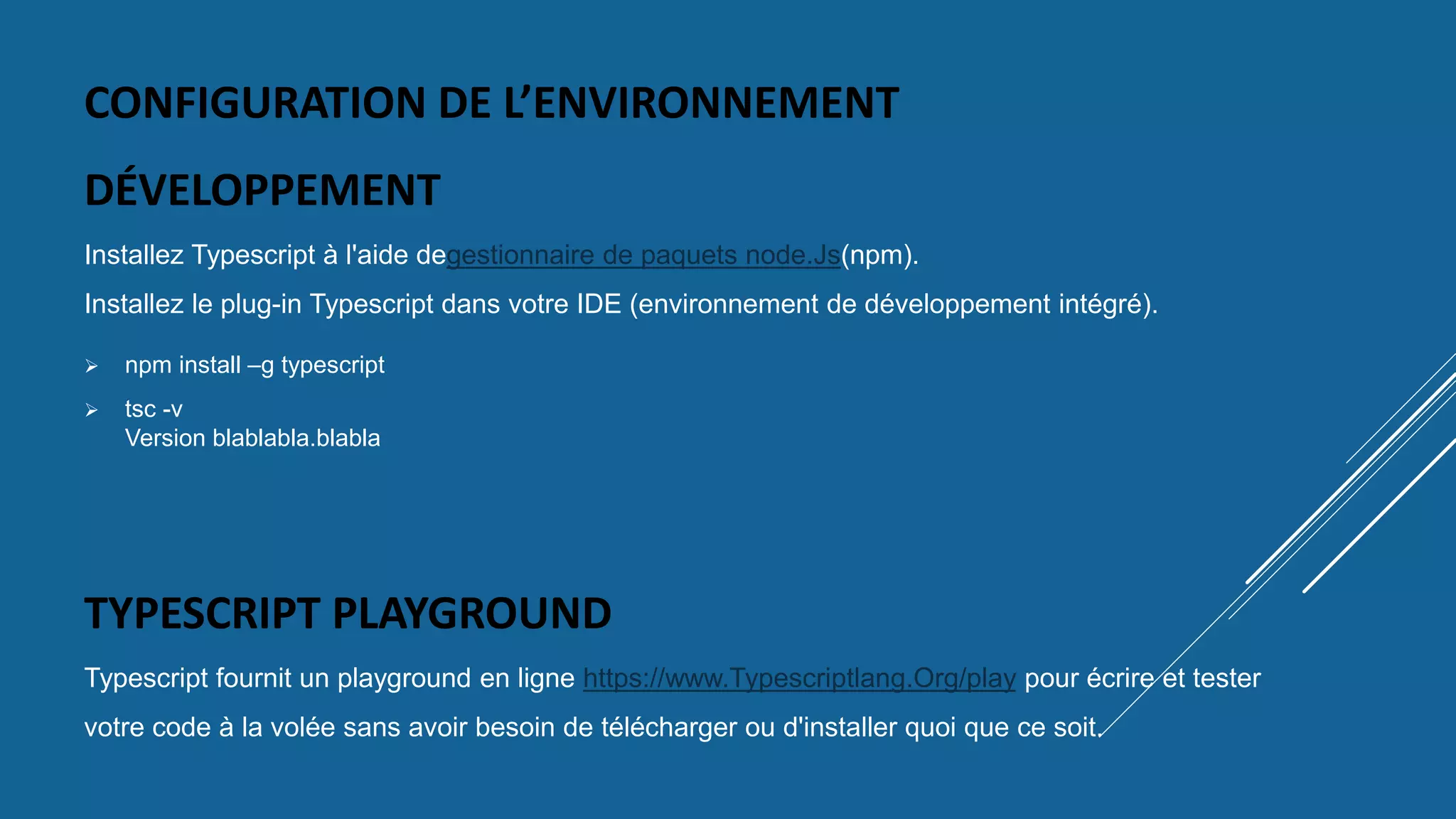 CONFIGURATION DE L'ENVIRONNEMENT DÉVELOPPEMENT

Installez Typescript à l'aide degestionnaire de paquets node.Js(npm).

Installez le plug-in Typescript dans votre IDE (environnement de développement intégré).

➢ npm install –g typescript

➢ tsc -v
Version blablabla.blabla

TYPESCRIPT PLAYGROUND

Typescript fournit un playground en ligne https://www.Typescriptlang.Org/play pour écrire et tester votre code à la volée sans avoir besoin de télécharger ou d'installer quoi que ce soit.